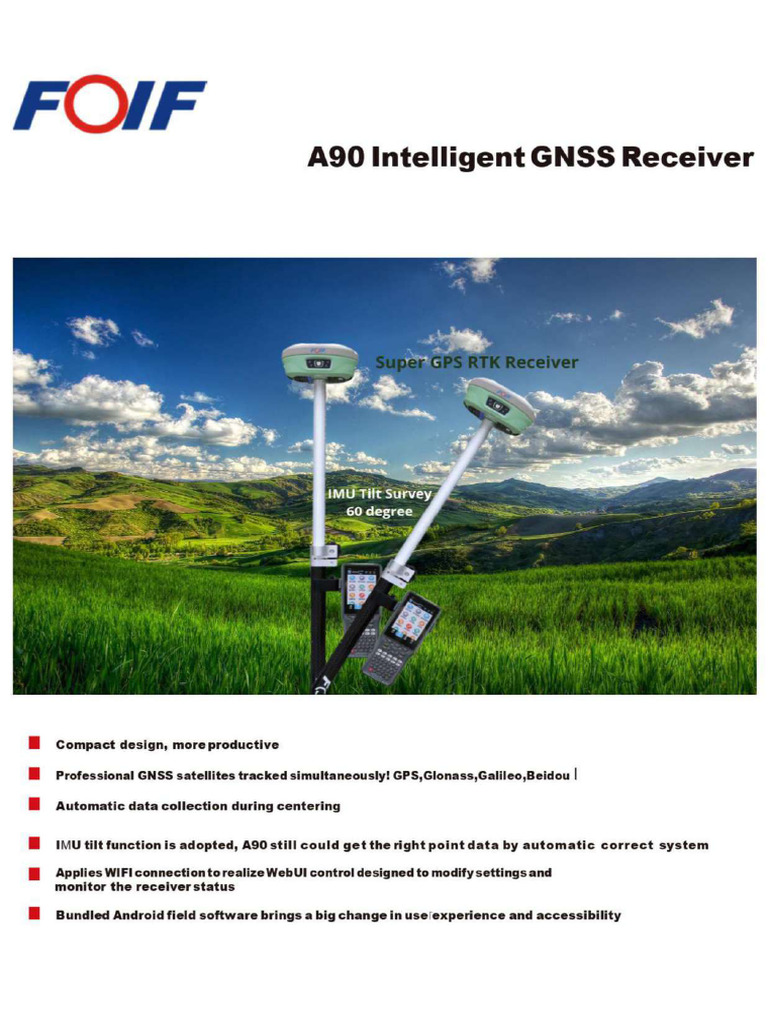 FOIF

A90 Intelligent GNSS Receiver

Super GPS RTK Receiver

IMU Tilt Survey
60 degree

Compact design, more productive

Professional GNSS satellites tracked simultaneously! GPS,Glonass,Galileo,Beidou

Automatic data collection during centering

IMU tilt function is adopted, A90 still could get the right point data by automatic correct system

Applies WIFI connection to realize WebUI control designed to modify settings and monitor the receiver status

Bundled Android field software brings a big change in use experience and accessibility